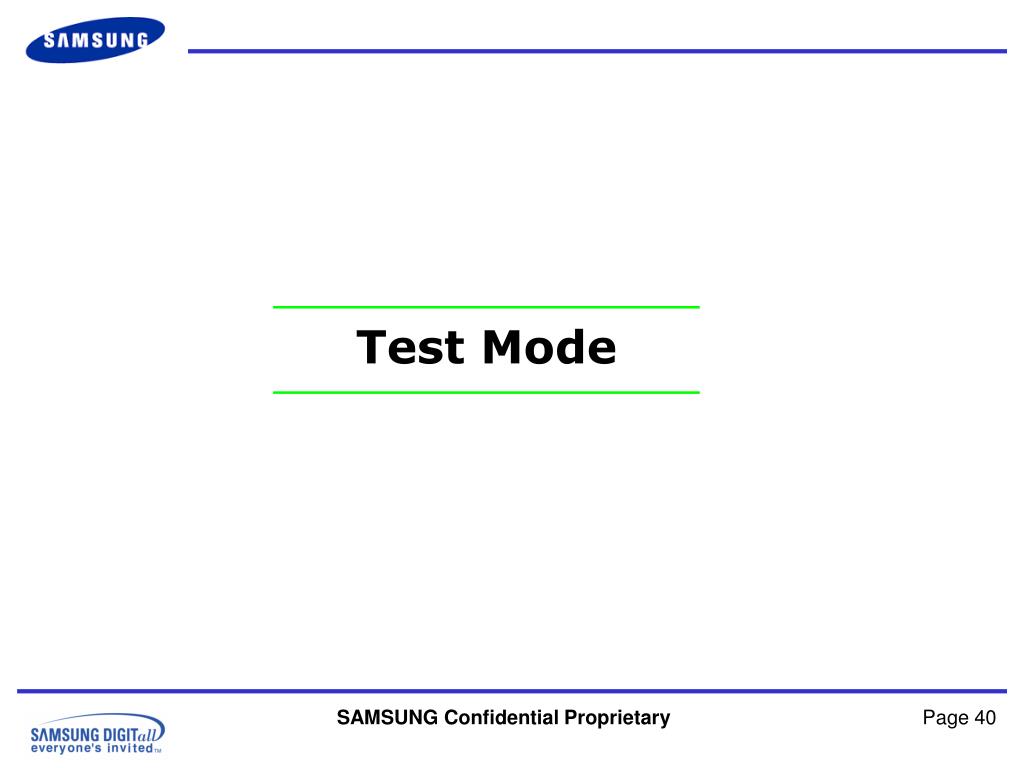 SAMSUNG

Test Mode

SAMSUNG DIGITall everyone's invited™

SAMSUNG Confidential Proprietary

Page 40